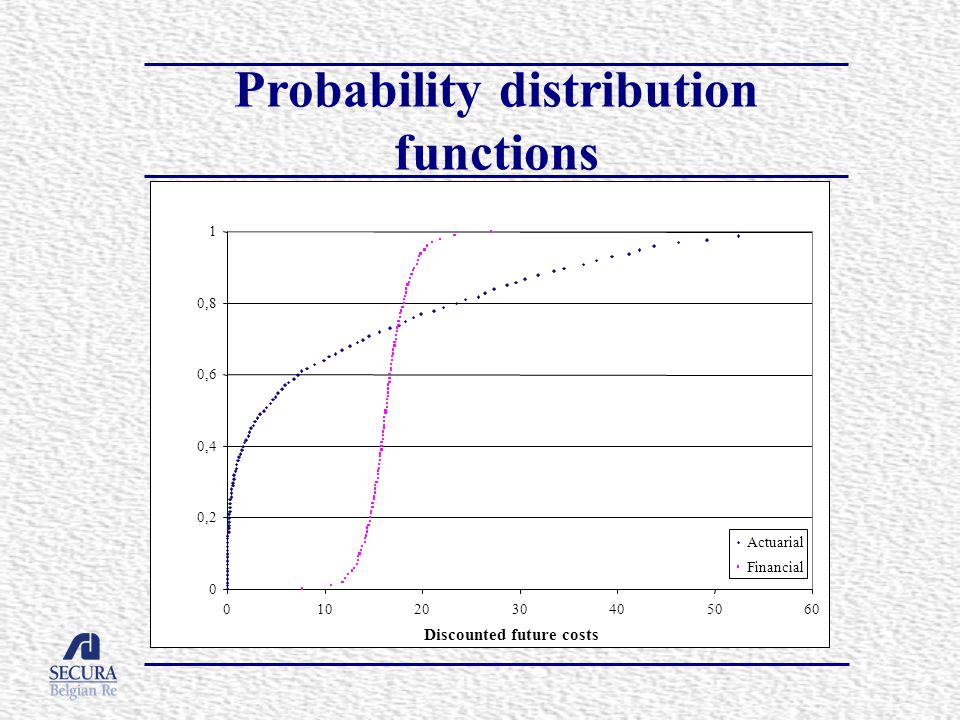 Probability distribution functions

1
0,8
0,6
0,4
0,2
0

0 10 20 30 40 50 60

Discounted future costs

Actuarial
Financial

SECURA
Belgian Re